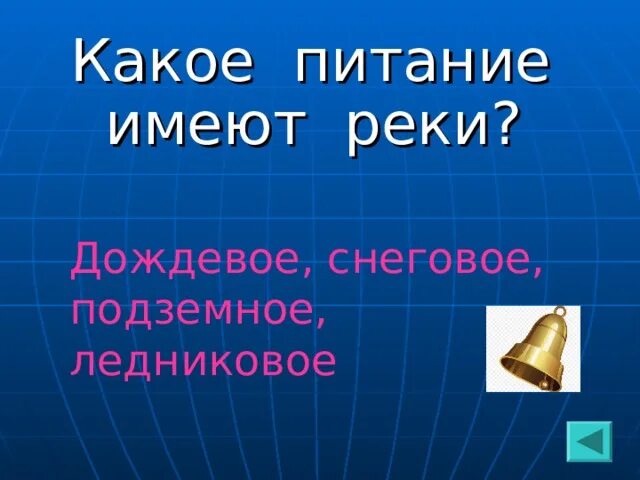 Какое питание имеют реки?

Дождевое, снеговое, подземное, ледниковое